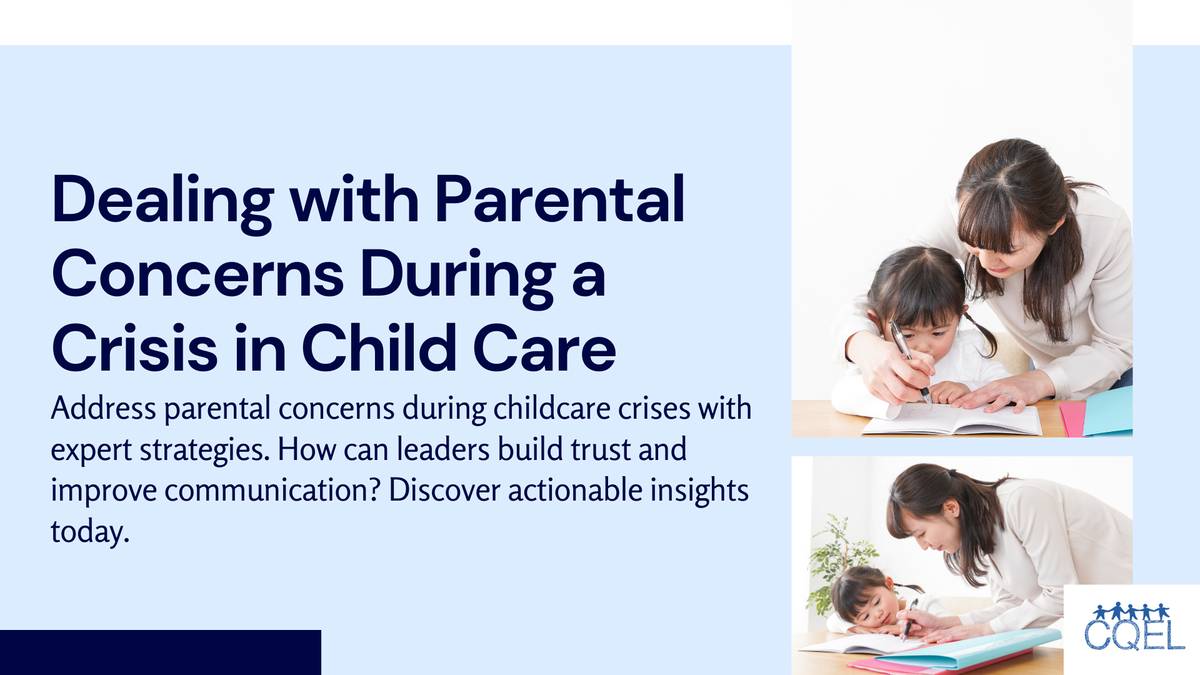 Dealing with Parental Concerns During a Crisis in Child Care

Address parental concerns during childcare crises with expert strategies. How can leaders build trust and improve communication? Discover actionable insights today.

CQEL